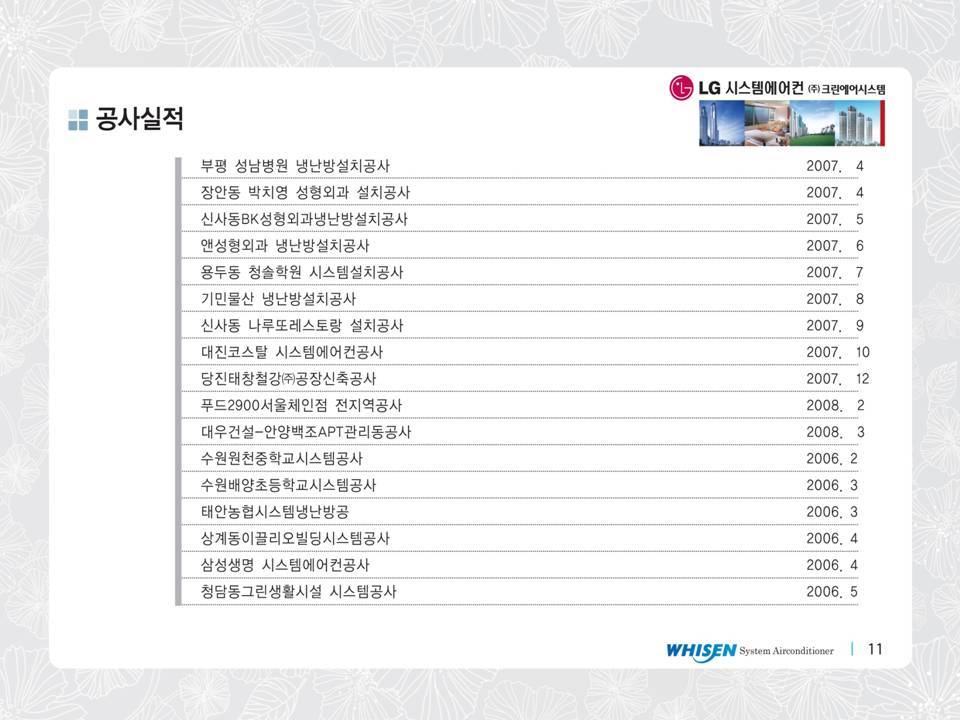 LG 시스템에어컨 ㈜크린에어시스템

공사실적

| | |
|---|---|
| 부평 성남병원 냉난방설치공사 | 2007. 4 |
| 장안동 박치영 성형외과 설치공사 | 2007. 4 |
| 신사동BK성형외과냉난방설치공사 | 2007. 5 |
| 앤성형외과 냉난방설치공사 | 2007. 6 |
| 용두동 청솔학원 시스템설치공사 | 2007. 7 |
| 기민물산 냉난방설치공사 | 2007. 8 |
| 신사동 나루또레스토랑 설치공사 | 2007. 9 |
| 대진코스탈 시스템에어컨공사 | 2007. 10 |
| 당진태창철강㈜공장신축공사 | 2007. 12 |
| 푸드2900서울체인점 전지역공사 | 2008. 2 |
| 대우건설-안양백조APT관리동공사 | 2008. 3 |
| 수원원천중학교시스템공사 | 2006. 2 |
| 수원배양초등학교시스템공사 | 2006. 3 |
| 태안농협시스템냉난방공 | 2006. 3 |
| 상계동이끌리오빌딩시스템공사 | 2006. 4 |
| 삼성생명 시스템에어컨공사 | 2006. 4 |
| 청담동그린생활시설 시스템공사 | 2006. 5 |

WHISEN System Airconditioner | 11